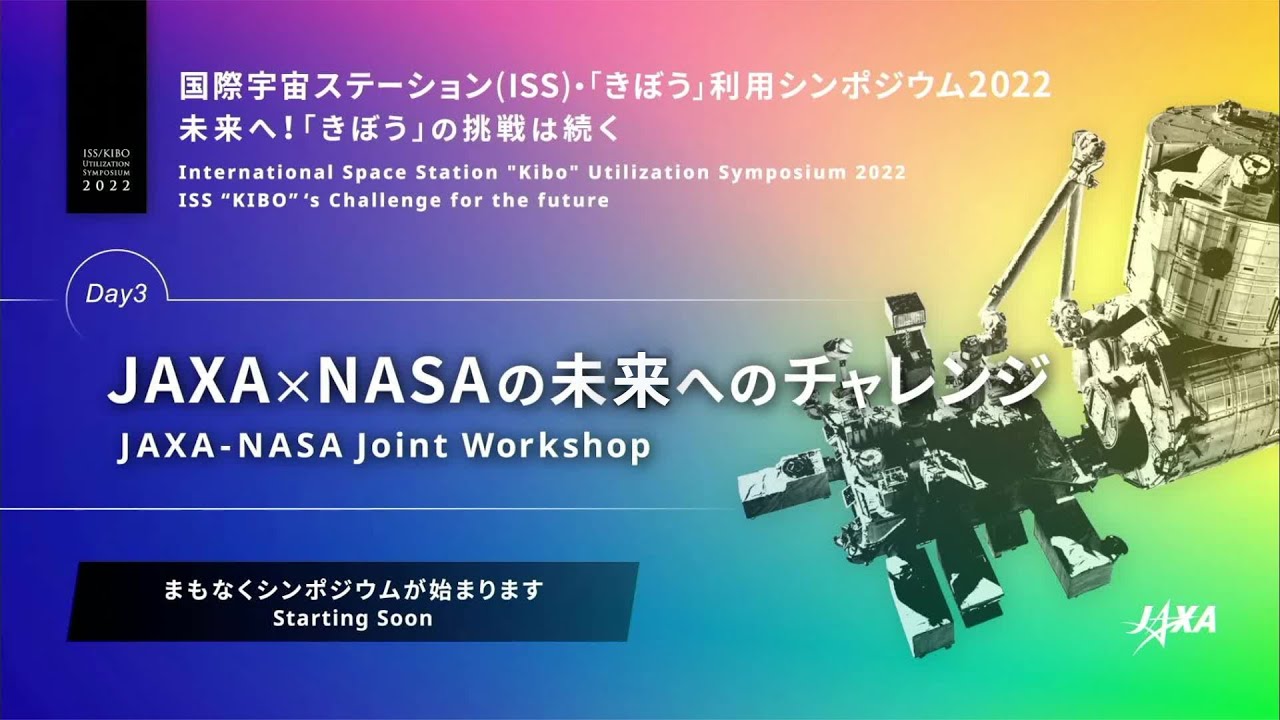 ISS/KIBO
Utilization
Symposium
2022

国際宇宙ステーション(ISS)・「きぼう」利用シンポジウム2022
未来へ！「きぼう」の挑戦は続く

International Space Station "Kibo" Utilization Symposium 2022
ISS “KIBO” ‘s Challenge for the future

Day3

JAXA×NASAの未来へのチャレンジ
JAXA-NASA Joint Workshop

まもなくシンポジウムが始まります
Starting Soon

JAXA